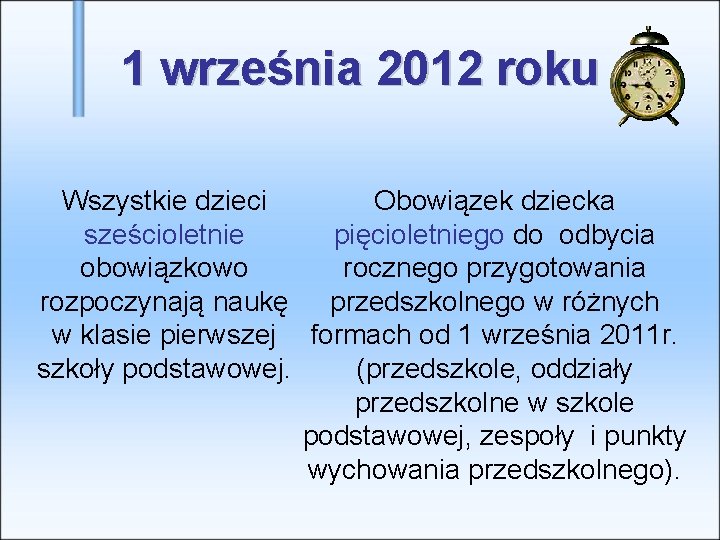 1 września 2012 roku

Wszystkie dzieci sześcioletnie obowiązkowo rozpoczynają naukę w klasie pierwszej szkoły podstawowej.

Obowiązek dziecka pięcioletniego do odbycia rocznego przygotowania przedszkolnego w różnych formach od 1 września 2011r. (przedszkole, oddziały przedszkolne w szkole podstawowej, zespoły i punkty wychowania przedszkolnego).